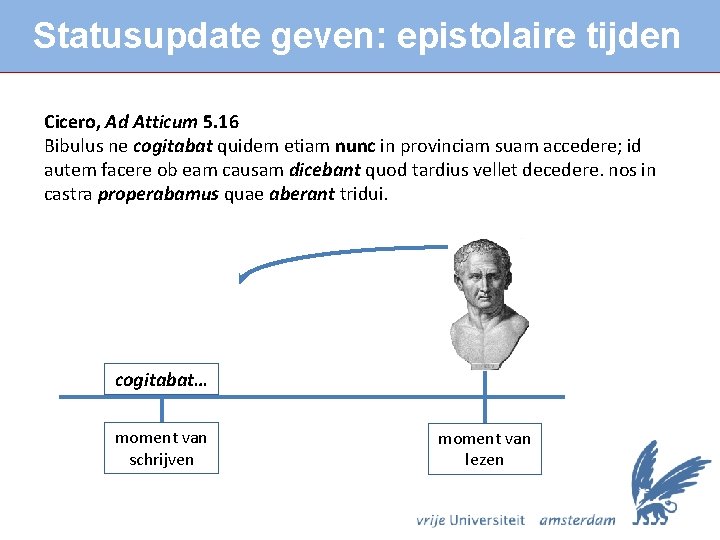 Statusupdate geven: epistolaire tijden

Cicero, Ad Atticum 5.16
Bibulus ne cogitabat quidem etiam nunc in provinciam suam accedere; id autem facere ob eam causam dicebant quod tardius vellet decedere. nos in castra properabamus quae aberant tridui.

cogitabat...

moment van schrijven

moment van lezen

vrije Universiteit amsterdam